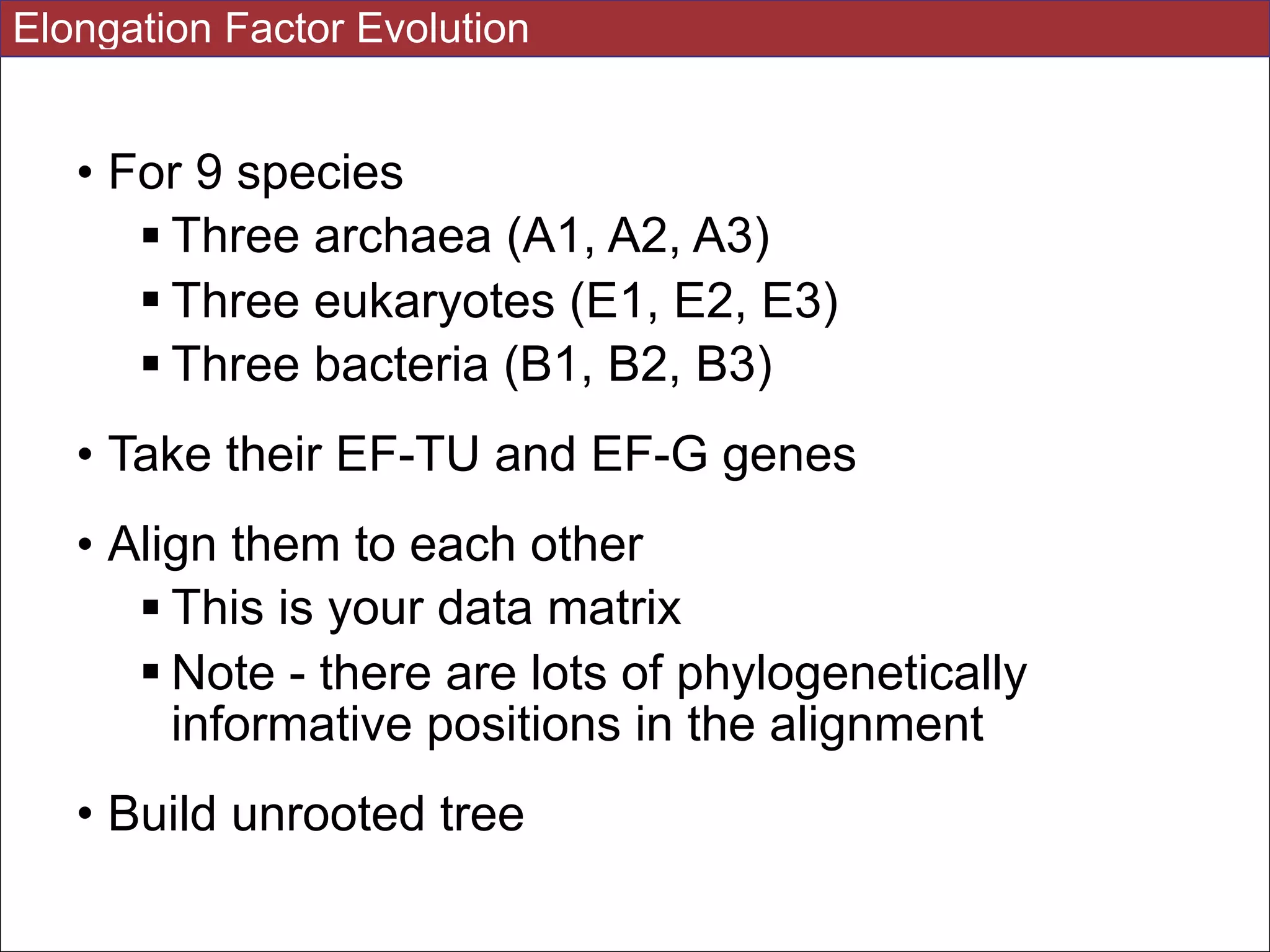 Elongation Factor Evolution

• For 9 species
 ▪ Three archaea (A1, A2, A3)
 ▪ Three eukaryotes (E1, E2, E3)
 ▪ Three bacteria (B1, B2, B3)

• Take their EF-TU and EF-G genes

• Align them to each other
 ▪ This is your data matrix
 ▪ Note - there are lots of phylogenetically informative positions in the alignment

• Build unrooted tree